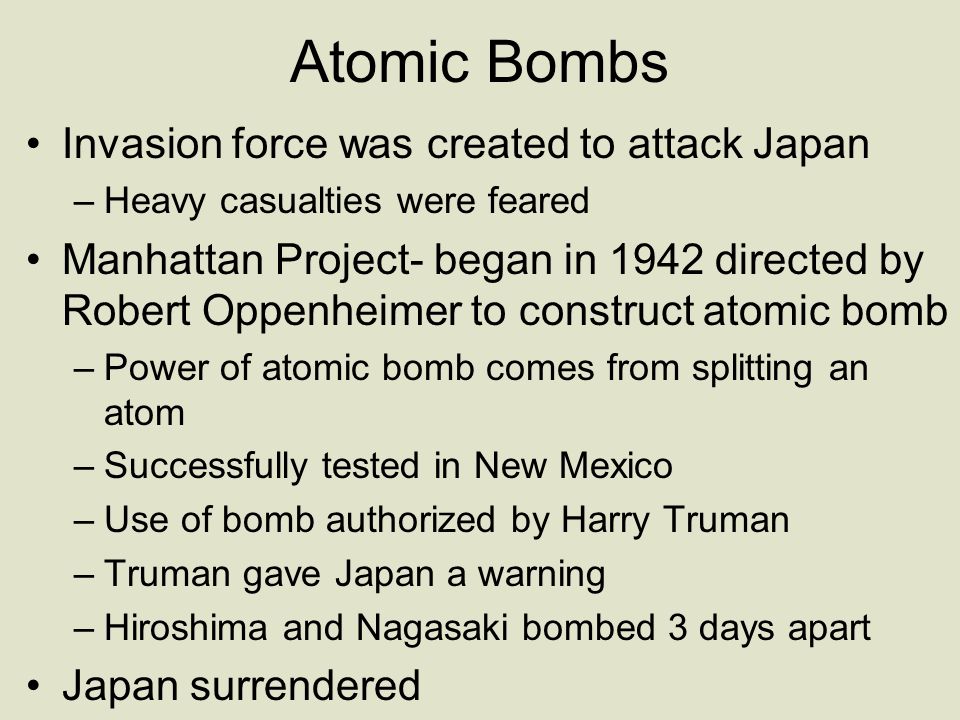 Atomic Bombs

• Invasion force was created to attack Japan
– Heavy casualties were feared
• Manhattan Project- began in 1942 directed by Robert Oppenheimer to construct atomic bomb
– Power of atomic bomb comes from splitting an atom
– Successfully tested in New Mexico
– Use of bomb authorized by Harry Truman
– Truman gave Japan a warning
– Hiroshima and Nagasaki bombed 3 days apart
• Japan surrendered